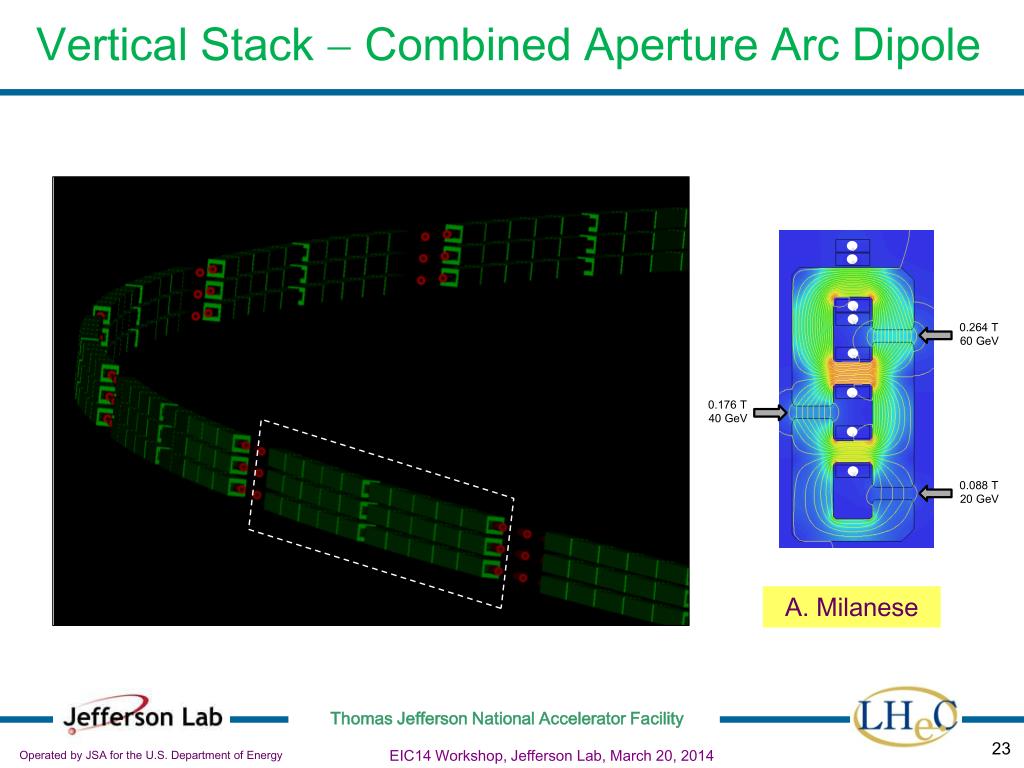 Vertical Stack – Combined Aperture Arc Dipole

0.264 T
60 GeV

0.176 T
40 GeV

0.088 T
20 GeV

A. Milanese

Jefferson Lab

Thomas Jefferson National Accelerator Facility

LHeC

Operated by JSA for the U.S. Department of Energy

EIC14 Workshop, Jefferson Lab, March 20, 2014

23